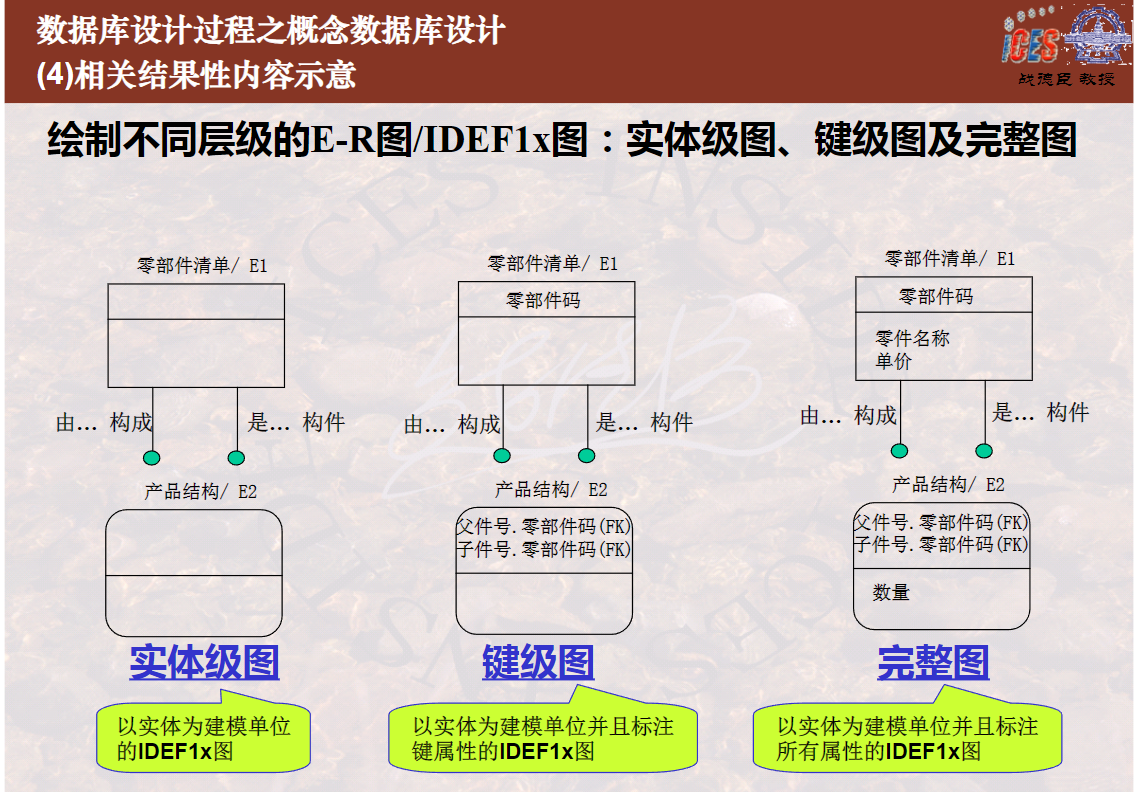 数据库设计过程之概念数据库设计
(4)相关结果性内容示意

iCES
战德臣 教授

绘制不同层级的E-R图/IDEF1x图：实体级图、键级图及完整图

零部件清单/ E1

由… 构成

是… 构件

产品结构/ E2

实体级图

以实体为建模单位的IDEF1x图

零部件清单/ E1

零部件码

由… 构成

是… 构件

产品结构/ E2

父件号.零部件码(FK)
子件号.零部件码(FK)

键级图

以实体为建模单位并且标注键属性的IDEF1x图

零部件清单/ E1

零部件码

零件名称
单价

由… 构成

是… 构件

产品结构/ E2

父件号.零部件码(FK)
子件号.零部件码(FK)

数量

完整图

以实体为建模单位并且标注所有属性的IDEF1x图